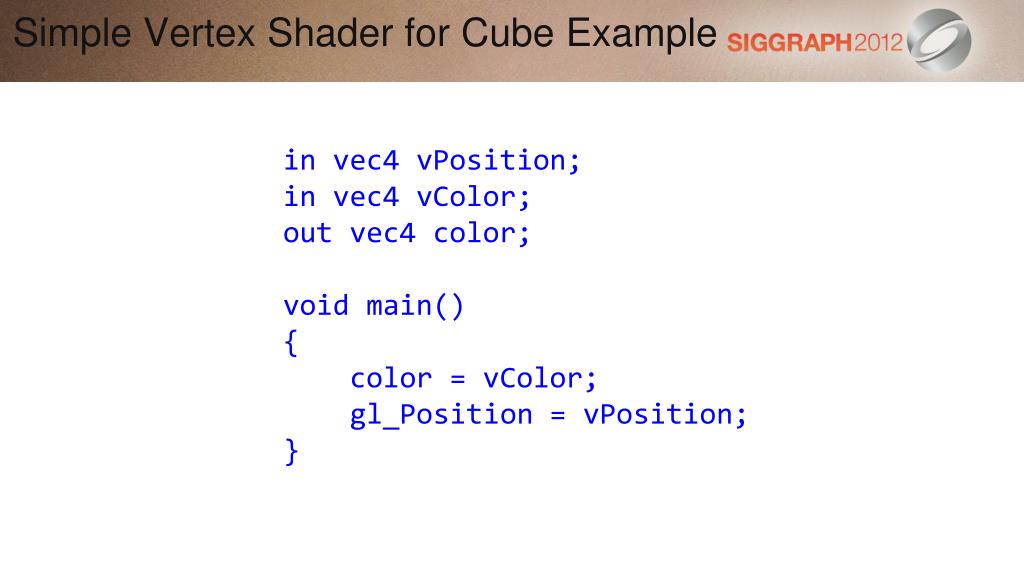 Simple Vertex Shader for Cube Example

SIGGRAPH2012

in vec4 vPosition;
in vec4 vColor;
out vec4 color;

void main()
{
    color = vColor;
    gl_Position = vPosition;
}